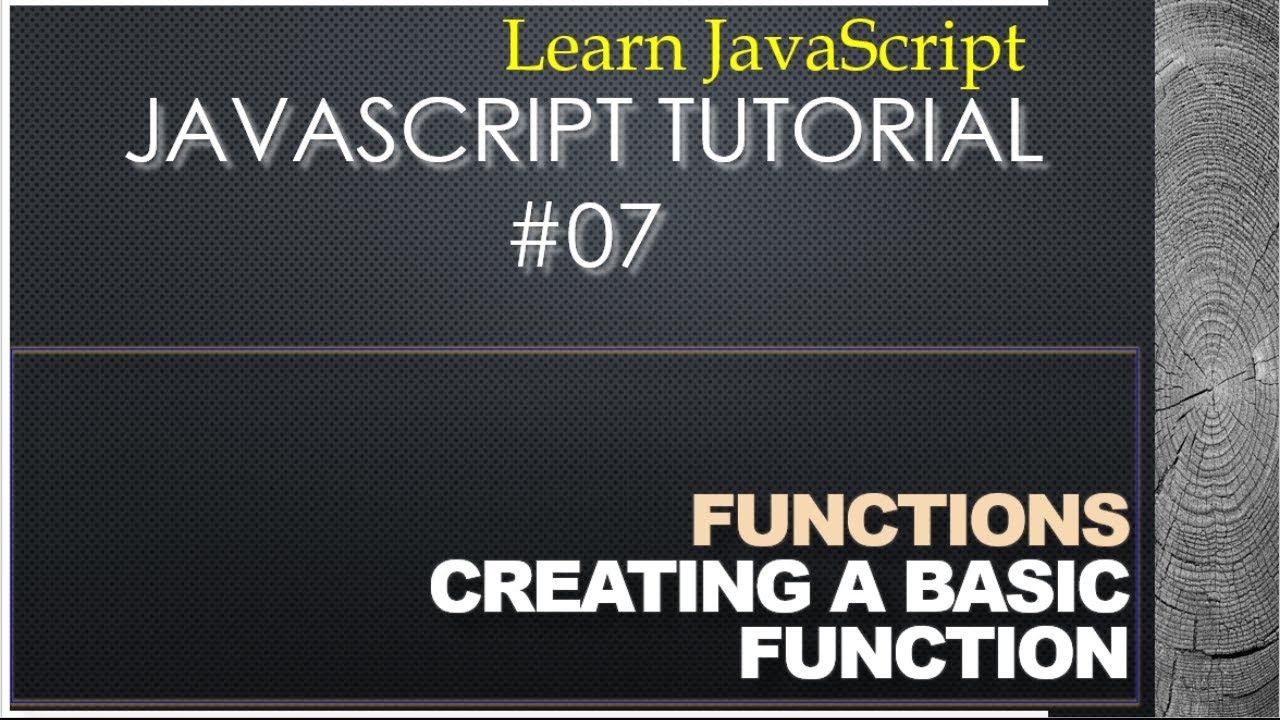 Learn JavaScript
JAVASCRIPT TUTORIAL
#07

FUNCTIONS
CREATING A BASIC FUNCTION